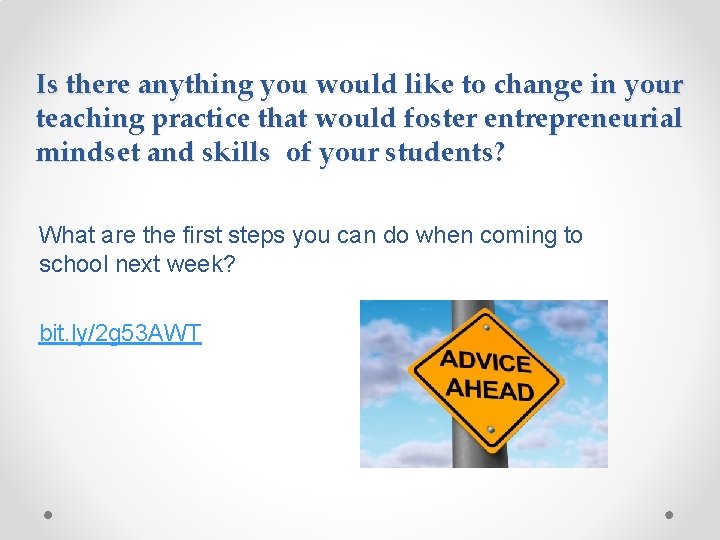 Is there anything you would like to change in your teaching practice that would foster entrepreneurial mindset and skills of your students?

What are the first steps you can do when coming to school next week?

bit.ly/2g53AWT

ADVICE AHEAD